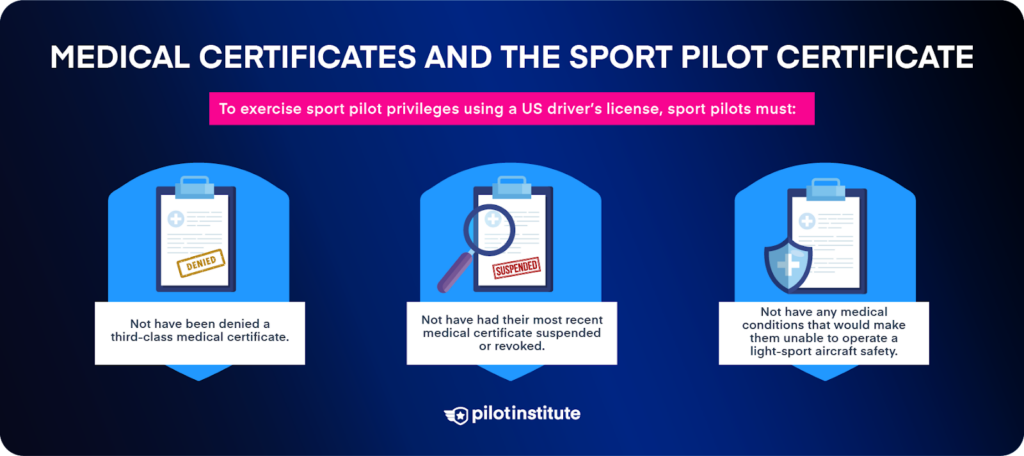 MEDICAL CERTIFICATES AND THE SPORT PILOT CERTIFICATE

To exercise sport pilot privileges using a US driver's license, sport pilots must:

DENIED

Not have been denied a third-class medical certificate.

SUSPENDED

Not have had their most recent medical certificate suspended or revoked.

Not have any medical conditions that would make them unable to operate a light-sport aircraft safety.

pilotinstitute